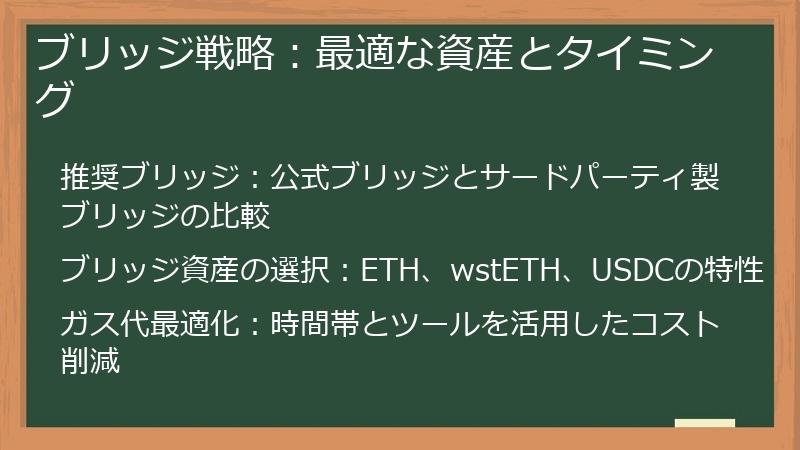 ブリッジ戦略：最適な資産とタイミング

推奨ブリッジ：公式ブリッジとサードパーティ製ブリッジの比較

ブリッジ資産の選択：ETH、wstETH、USDCの特性

ガス代最適化：時間帯とツールを活用したコスト削減